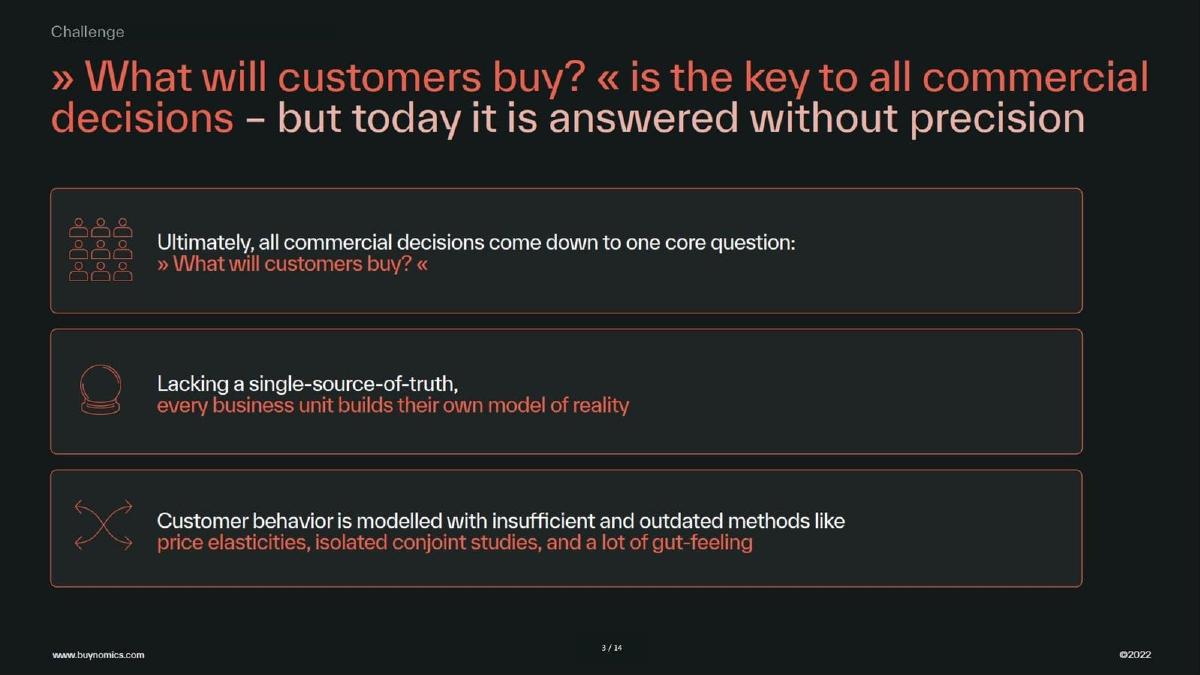 Challenge

» What will customers buy? « is the key to all commercial decisions – but today it is answered without precision

Ultimately, all commercial decisions come down to one core question:
» What will customers buy? «

Lacking a single-source-of-truth,
every business unit builds their own model of reality

Customer behavior is modelled with insufficient and outdated methods like
price elasticities, isolated conjoint studies, and a lot of gut-feeling

www.buynomics.com

3 / 14

©2022